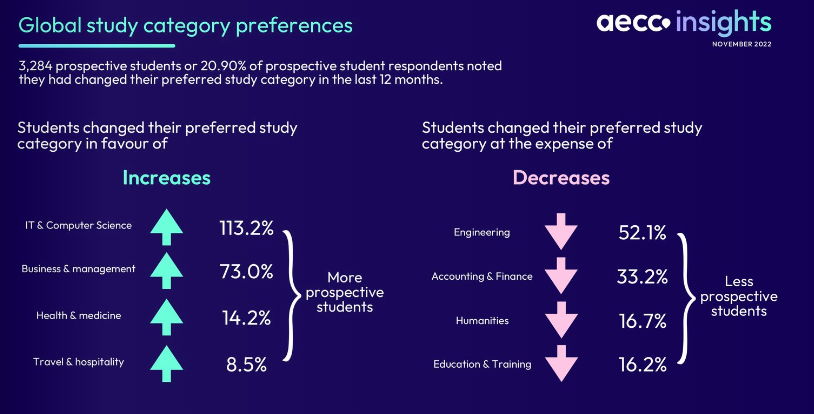 Global study category preferences

aecc insights
NOVEMBER 2022

3,284 prospective students or 20.90% of prospective student respondents noted they had changed their preferred study category in the last 12 months.

Students changed their preferred study category in favour of

Increases

IT & Computer Science 113.2%

Business & management 73.0%

Health & medicine 14.2%

Travel & hospitality 8.5%

More prospective students

Students changed their preferred study category at the expense of

Decreases

Engineering 52.1%

Accounting & Finance 33.2%

Humanities 16.7%

Education & Training 16.2%

Less prospective students